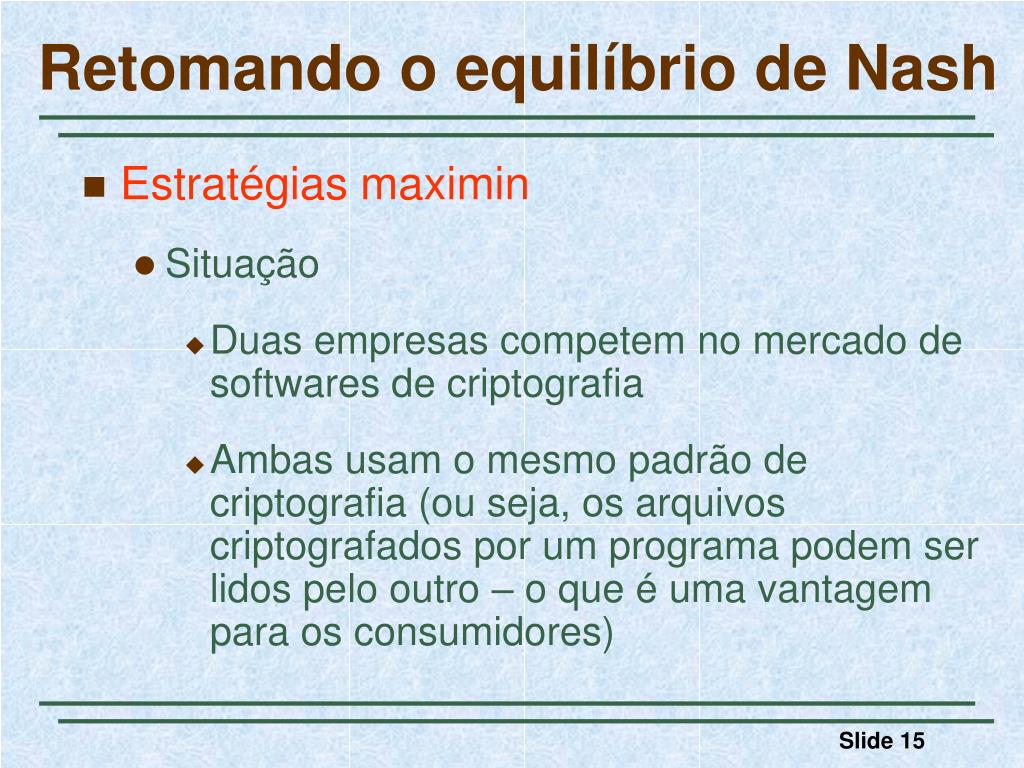 Retomando o equilíbrio de Nash

Estratégias maximin

Situação

Duas empresas competem no mercado de softwares de criptografia

Ambas usam o mesmo padrão de criptografia (ou seja, os arquivos criptografados por um programa podem ser lidos pelo outro – o que é uma vantagem para os consumidores)

Slide 15